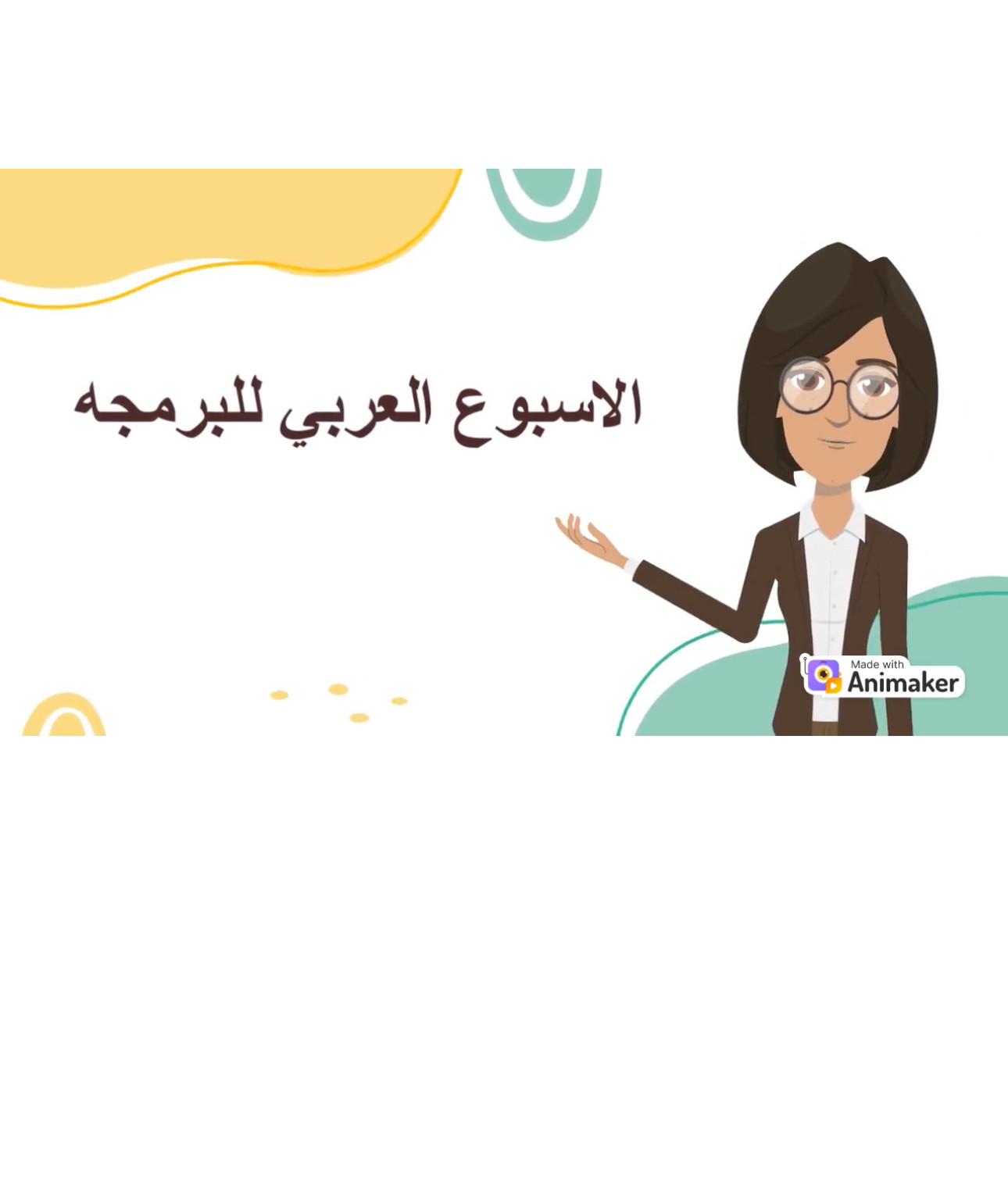 الاسبوع العربي للبرمجه

Made with
Animaker